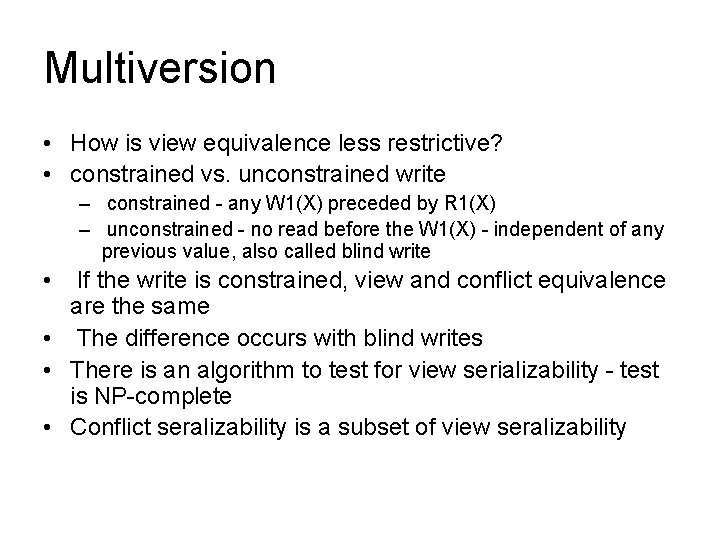 Multiversion

• How is view equivalence less restrictive?
• constrained vs. unconstrained write
  – constrained - any W1(X) preceded by R1(X)
  – unconstrained - no read before the W1(X) - independent of any previous value, also called blind write
• If the write is constrained, view and conflict equivalence are the same
• The difference occurs with blind writes
• There is an algorithm to test for view serializability - test is NP-complete
• Conflict seralizability is a subset of view seralizability